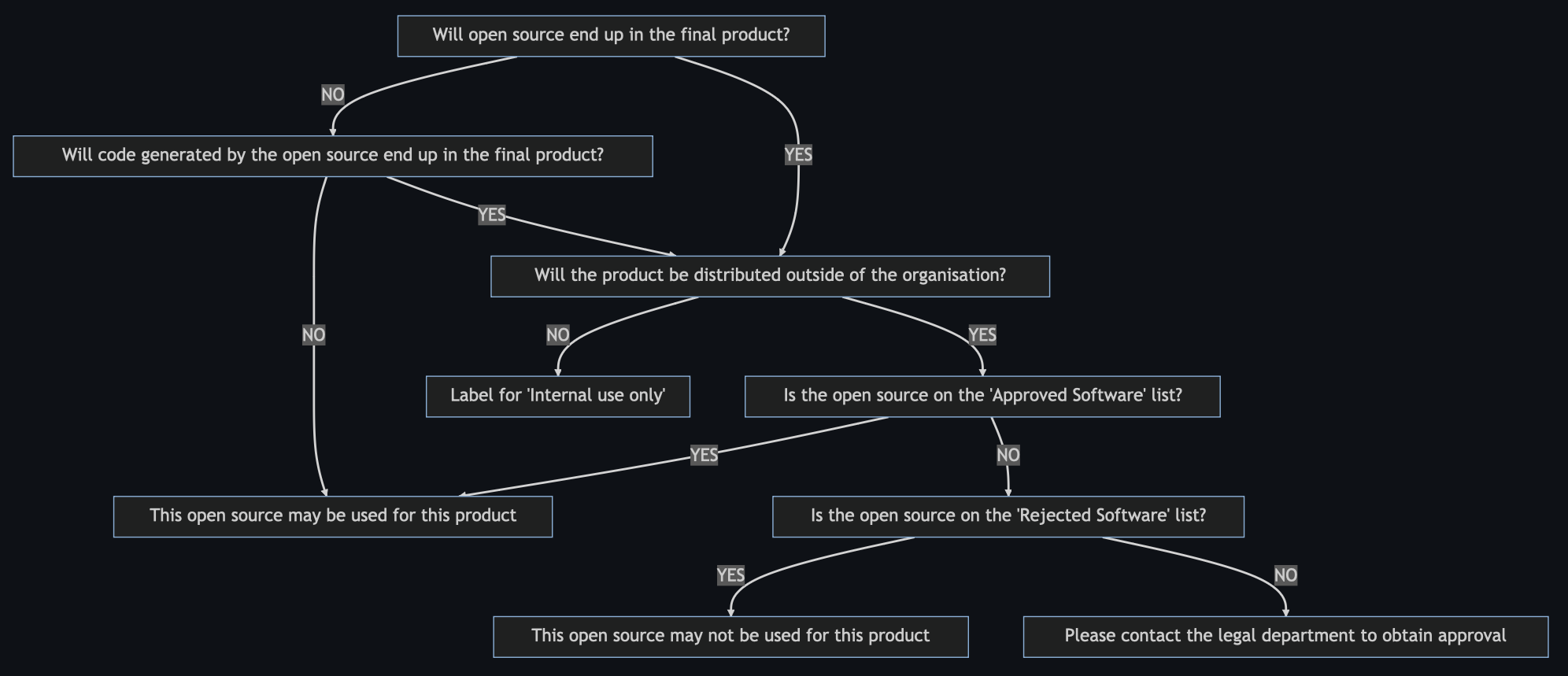 Will open source end up in the final product?

NO

YES

Will code generated by the open source end up in the final product?

YES

NO

Will the product be distributed outside of the organisation?

NO

YES

Label for 'Internal use only'

Is the open source on the 'Approved Software' list?

YES

NO

This open source may be used for this product

Is the open source on the 'Rejected Software' list?

YES

NO

This open source may not be used for this product

Please contact the legal department to obtain approval